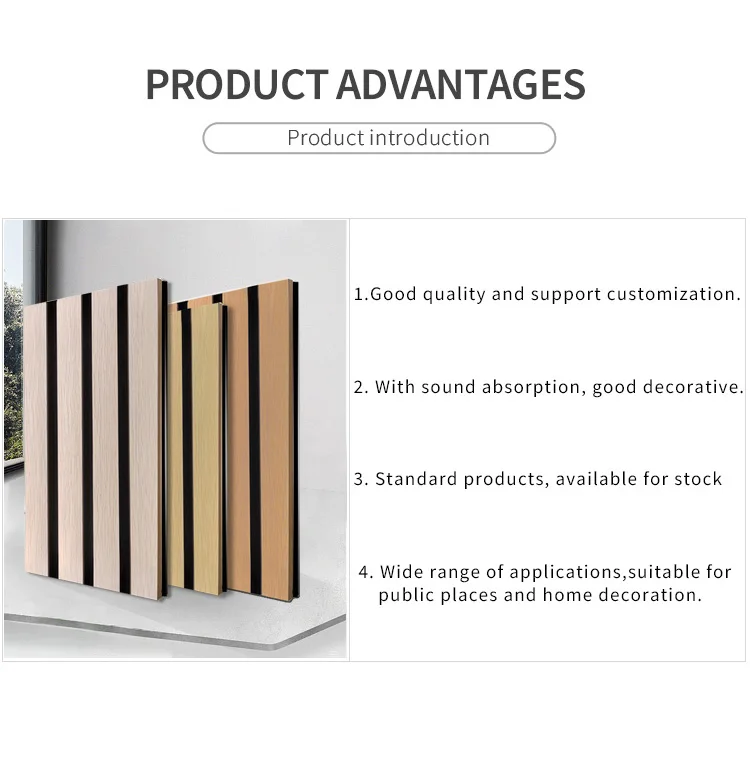 PRODUCT ADVANTAGES

Product introduction

1.Good quality and support customization.

2. With sound absorption, good decorative.

3. Standard products, available for stock

4. Wide range of applications,suitable for public places and home decoration.